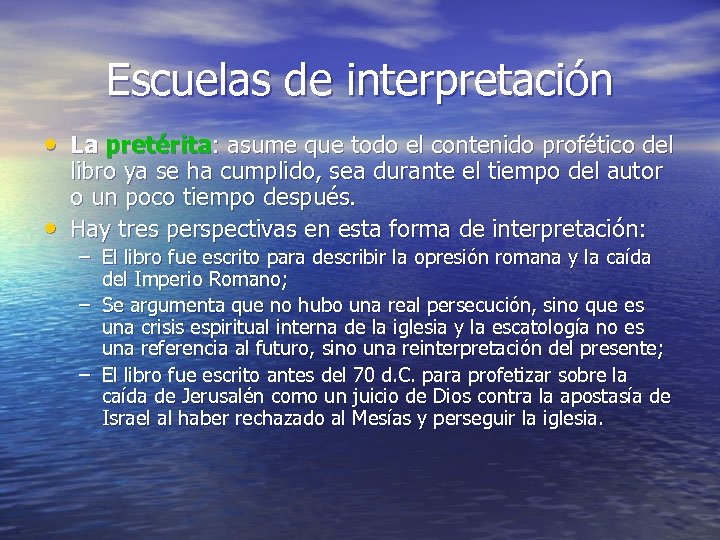 Escuelas de interpretación

• La pretérita: asume que todo el contenido profético del libro ya se ha cumplido, sea durante el tiempo del autor o un poco tiempo después.
• Hay tres perspectivas en esta forma de interpretación:
– El libro fue escrito para describir la opresión romana y la caída del Imperio Romano;
– Se argumenta que no hubo una real persecución, sino que es una crisis espiritual interna de la iglesia y la escatología no es una referencia al futuro, sino una reinterpretación del presente;
– El libro fue escrito antes del 70 d.C. para profetizar sobre la caída de Jerusalén como un juicio de Dios contra la apostasía de Israel al haber rechazado al Mesías y perseguir la iglesia.